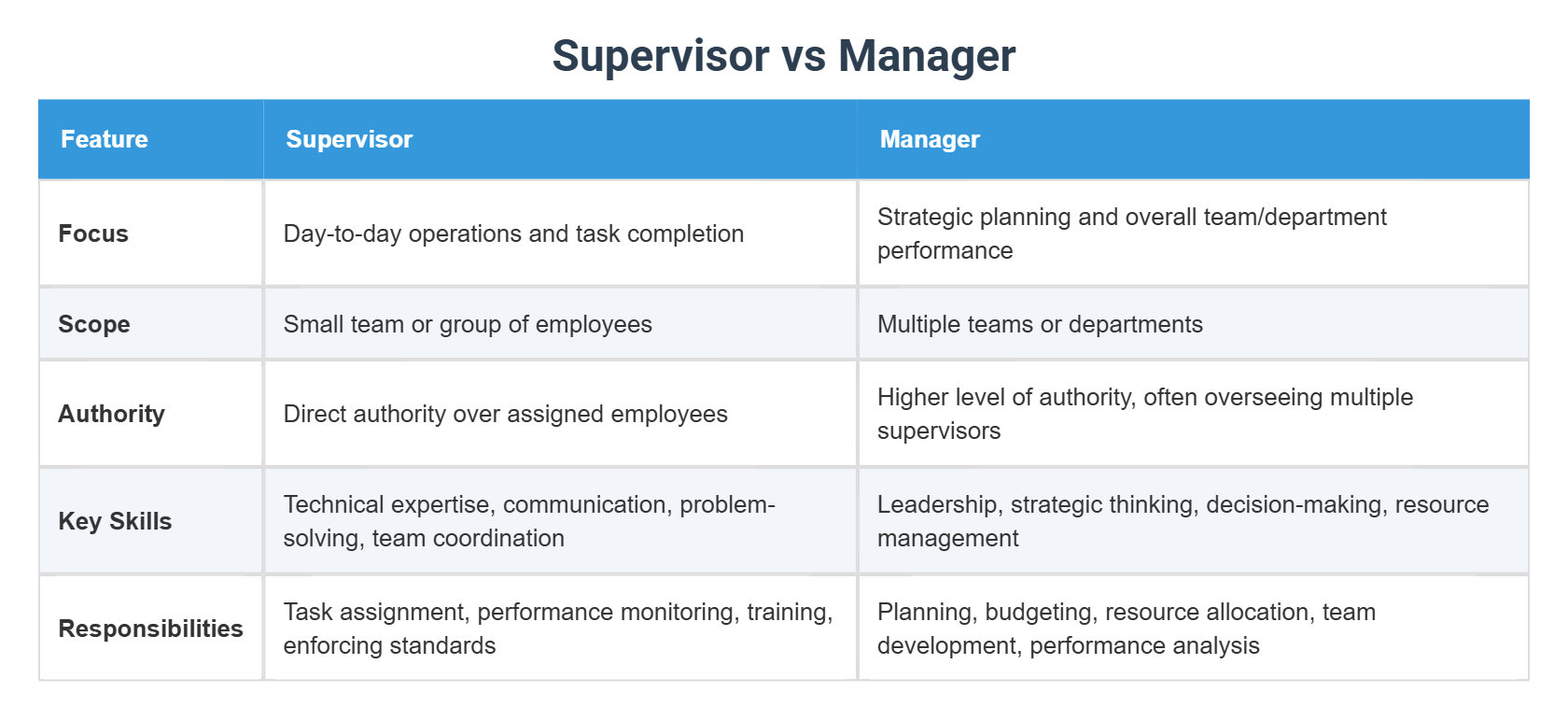 Supervisor vs Manager

| Feature | Supervisor | Manager |
|---|---|---|
| Focus | Day-to-day operations and task completion | Strategic planning and overall team/department performance |
| Scope | Small team or group of employees | Multiple teams or departments |
| Authority | Direct authority over assigned employees | Higher level of authority, often overseeing multiple supervisors |
| Key Skills | Technical expertise, communication, problem-solving, team coordination | Leadership, strategic thinking, decision-making, resource management |
| Responsibilities | Task assignment, performance monitoring, training, enforcing standards | Planning, budgeting, resource allocation, team development, performance analysis |